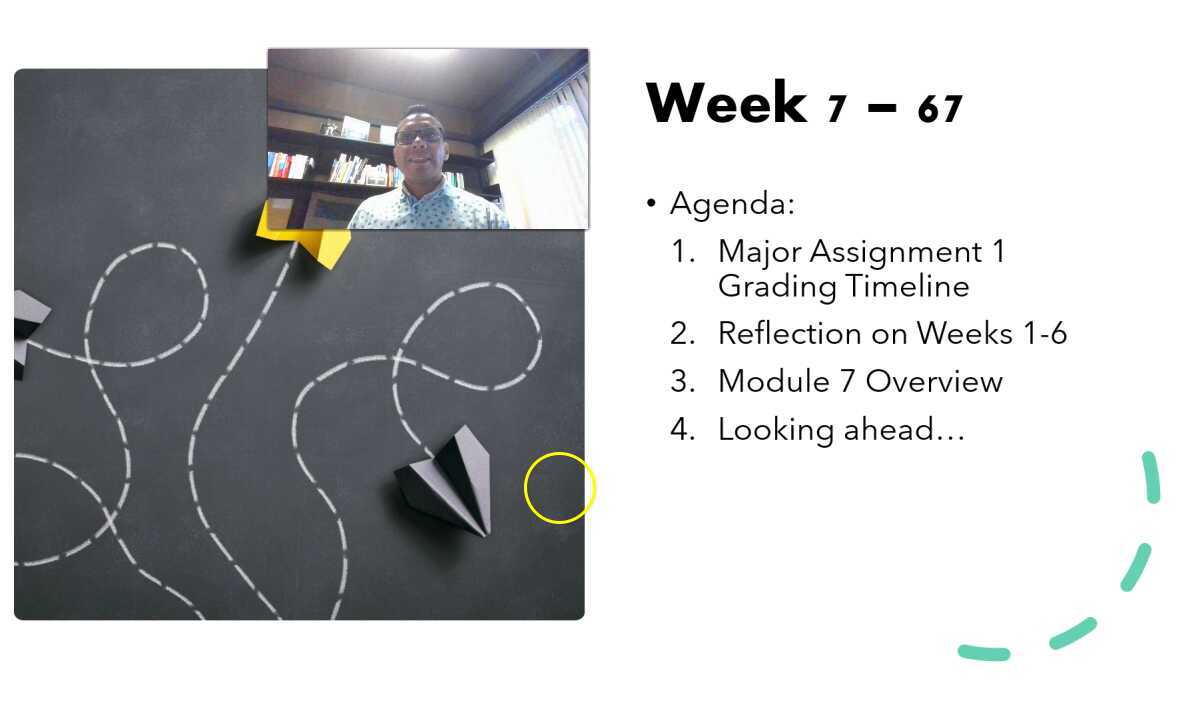 Week 7 – 67

• Agenda:
1. Major Assignment 1 Grading Timeline
2. Reflection on Weeks 1-6
3. Module 7 Overview
4. Looking ahead…